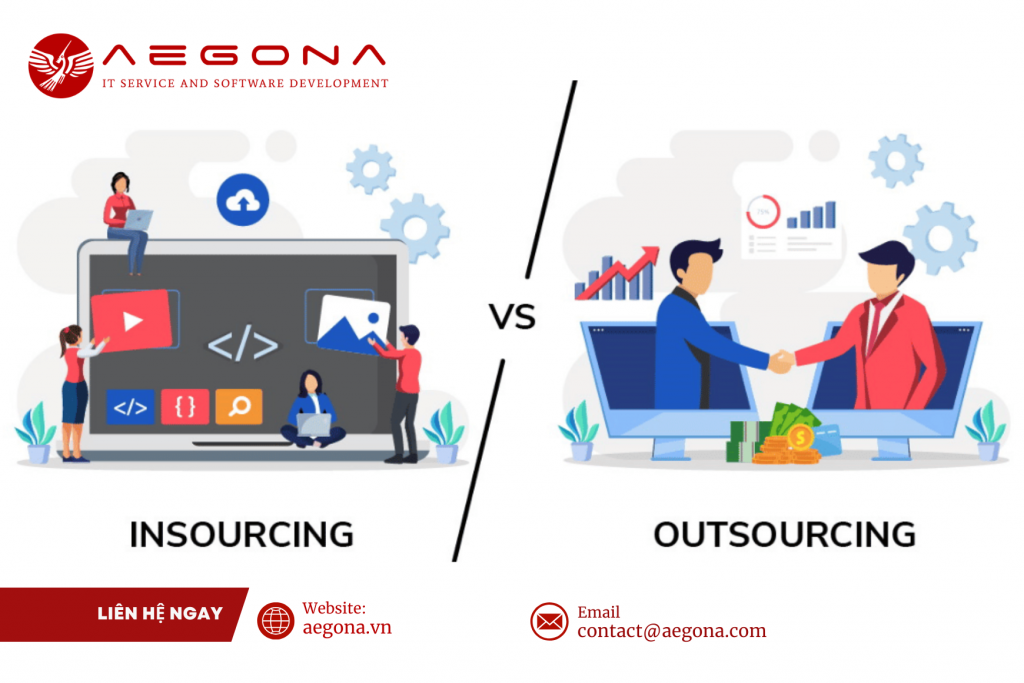 AEGONA
IT SERVICE AND SOFTWARE DEVELOPMENT

</>

</>

{}

75%

VS

INSOURCING

OUTSOURCING

LIÊN HỆ NGAY

Website:
aegona.vn

Email
contact@aegona.com